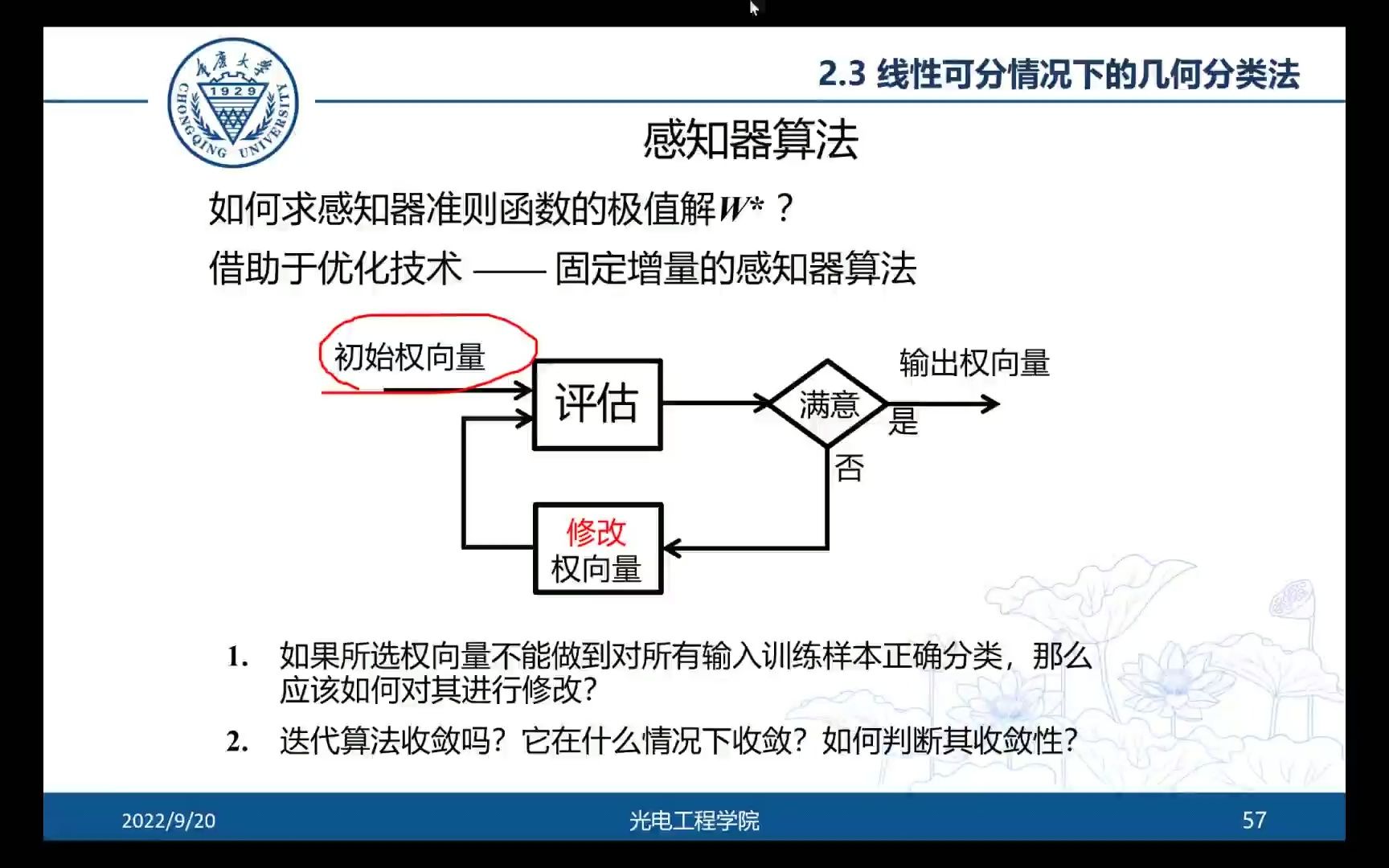 重庆大学
1929
CHONGQING UNIVERSITY

2.3 线性可分情况下的几何分类法

感知器算法

如何求感知器准则函数的极值解$W^*$？

借助于优化技术 —— 固定增量的感知器算法

初始权向量

评估

满意

输出权向量

是

否

修改
权向量

1. 如果所选权向量不能做到对所有输入训练样本正确分类，那么应该如何对其进行修改?

2. 迭代算法收敛吗？它在什么情况下收敛？如何判断其收敛性?

2022/9/20

光电工程学院

57